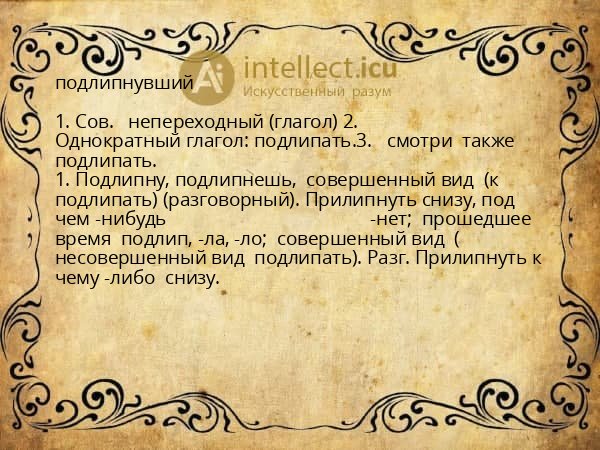 intellect.icu
Искусственный разум

подлипнувший

1. Сов. непереходный (глагол) 2. Однократный глагол: подлипать.3. смотри также подлипать.
1. Подлипну, подлипнешь, совершенный вид (к подлипать) (разговорный). Прилипнуть снизу, под чем -нибудь -нет; прошедшее время подлип, -ла, -ло; совершенный вид ( несовершенный вид подлипать). Разг. Прилипнуть к чему -либо снизу.